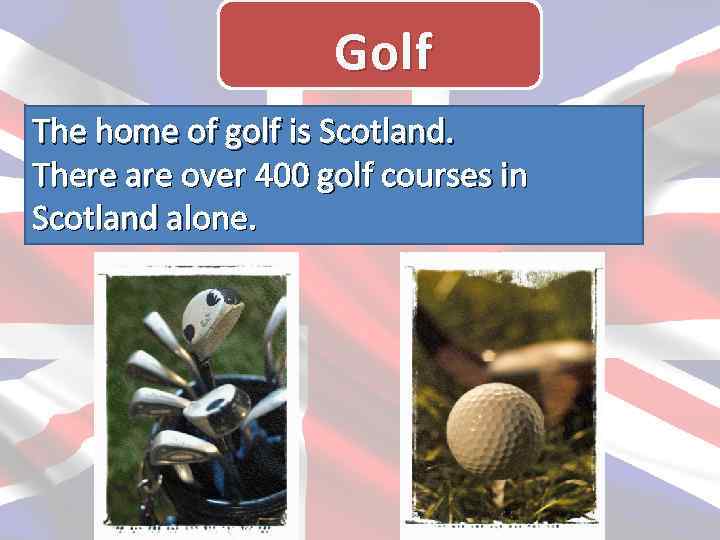 Golf

The home of golf is Scotland.
There are over 400 golf courses in Scotland alone.